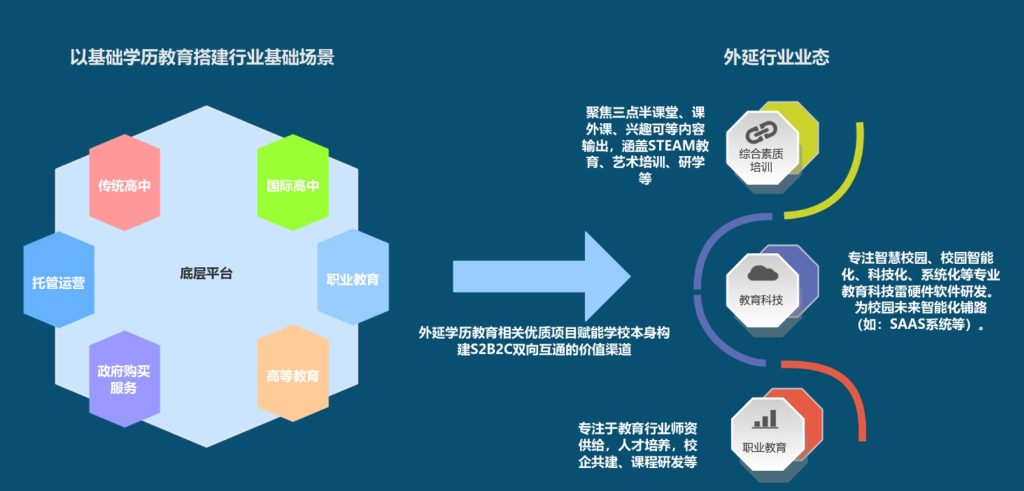 以基础学历教育搭建行业基础场景

传统高中

国际高中

托管运营

底层平台

职业教育

政府购买服务

高等教育

外延学历教育相关优质项目赋能学校本身构建S2B2C双向互通的价值渠道

外延行业业态

聚焦三点半课堂、课外课、兴趣可等内容输出，涵盖STEAM教育、艺术培训、研学等

综合素质培训

教育科技

专注智慧校园、校园智能化、科技化、系统化等专业教育科技雷硬件软件研发。为校园未来智能化铺路（如：SAAS系统等）。

专注于教育行业师资供给，人才培养，校企共建、课程研发等

职业教育